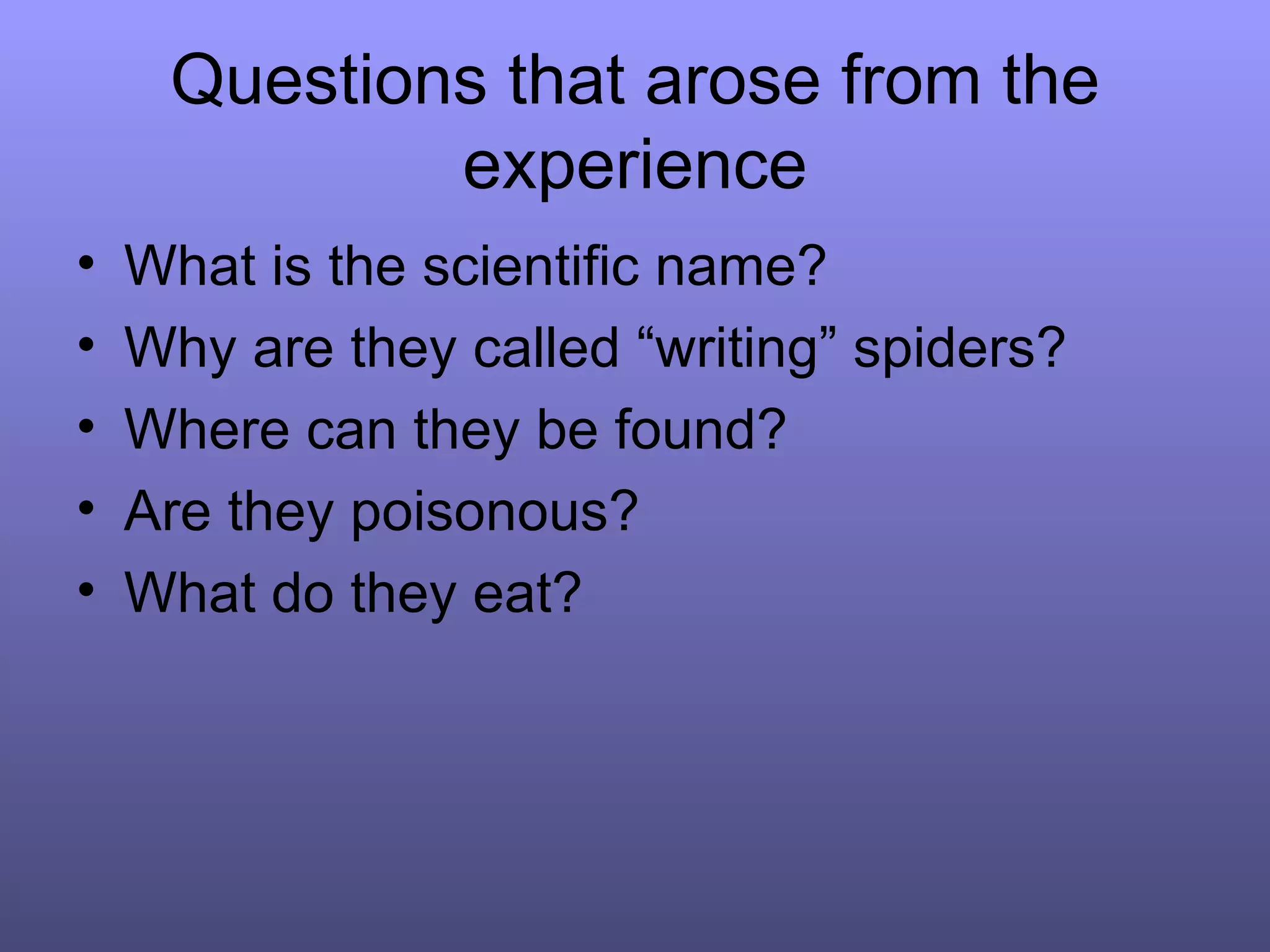 Questions that arose from the experience

• What is the scientific name?
• Why are they called “writing” spiders?
• Where can they be found?
• Are they poisonous?
• What do they eat?